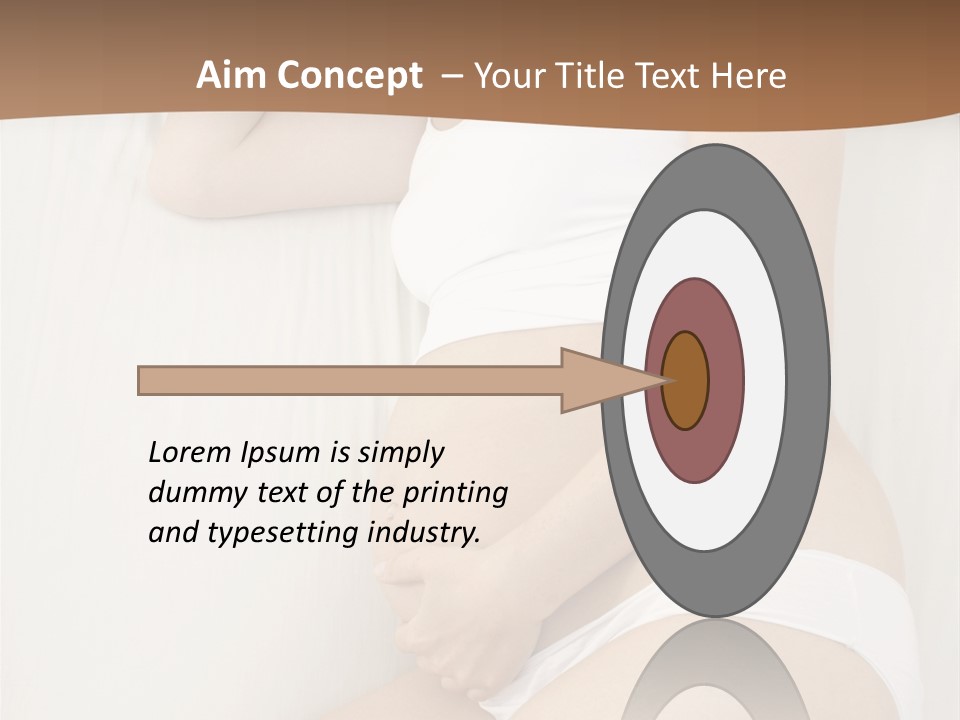 Aim Concept – Your Title Text Here

Lorem Ipsum is simply dummy text of the printing and typesetting industry.